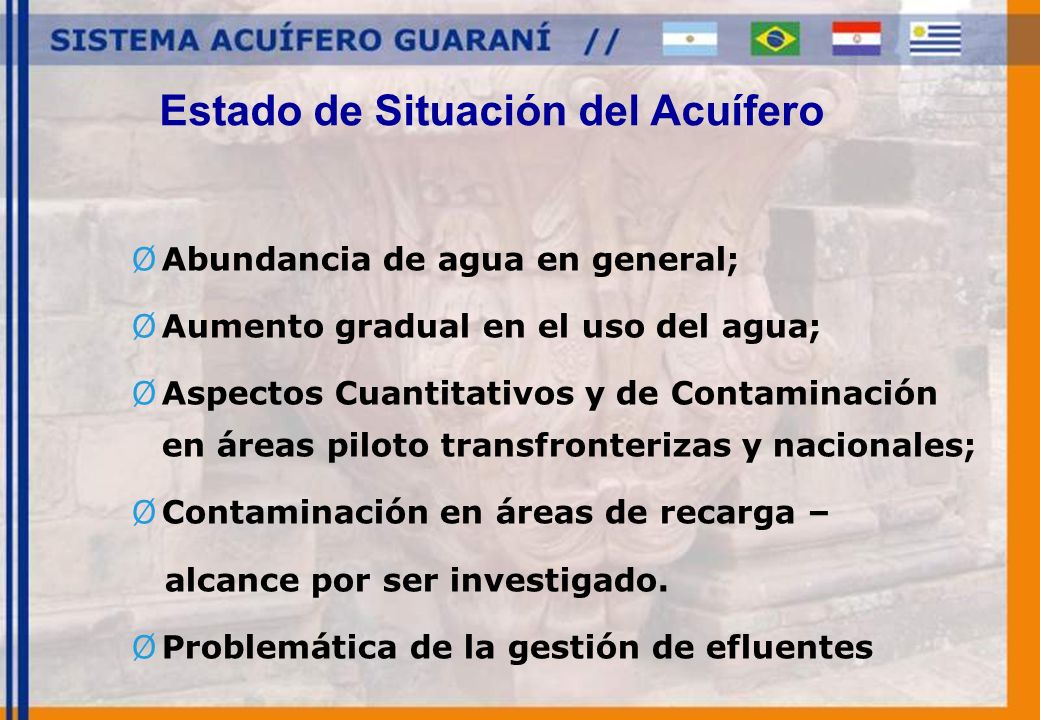 SISTEMA ACUÍFERO GUARANÍ //

Estado de Situación del Acuífero

Ø Abundancia de agua en general;

Ø Aumento gradual en el uso del agua;

Ø Aspectos Cuantitativos y de Contaminación en áreas piloto transfronterizas y nacionales;

Ø Contaminación en áreas de recarga – alcance por ser investigado.

Ø Problemática de la gestión de efluentes